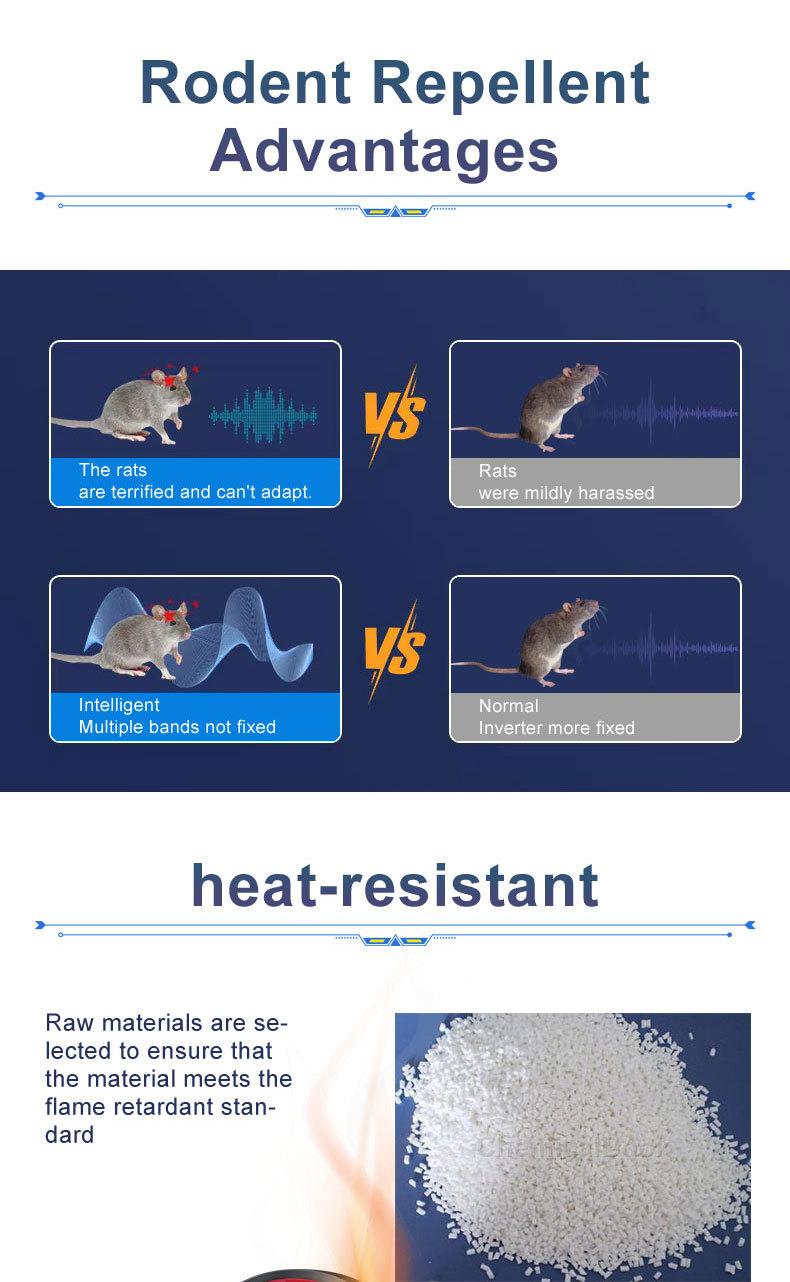 Rodent Repellent Advantages

The rats
are terrified and can't adapt.

VS

Rats
were mildly harassed

Intelligent
Multiple bands not fixed

VS

Normal
Inverter more fixed

heat-resistant

Raw materials are selected to ensure that the material meets the flame retardant standard

ChemicalBook